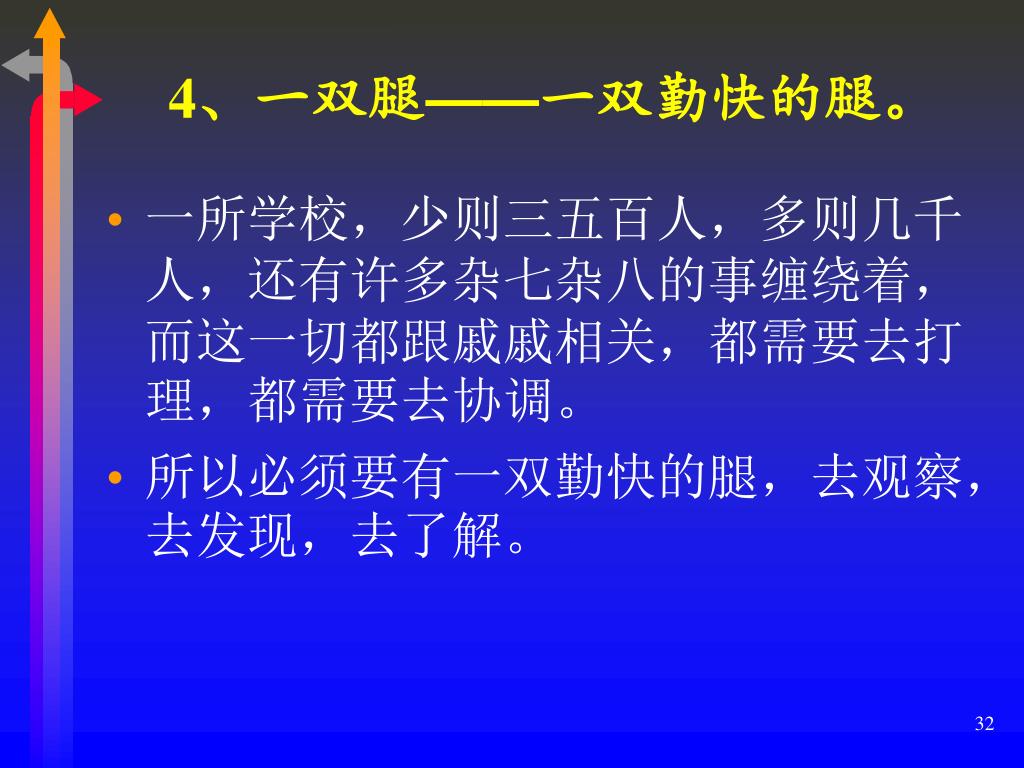 4、一双腿——一双勤快的腿。

• 一所学校，少则三五百人，多则几千人，还有许多杂七杂八的事缠绕着，而这一切都跟戚戚相关，都需要去打理，都需要去协调。

• 所以必须要有一双勤快的腿，去观察，去发现，去了解。

32